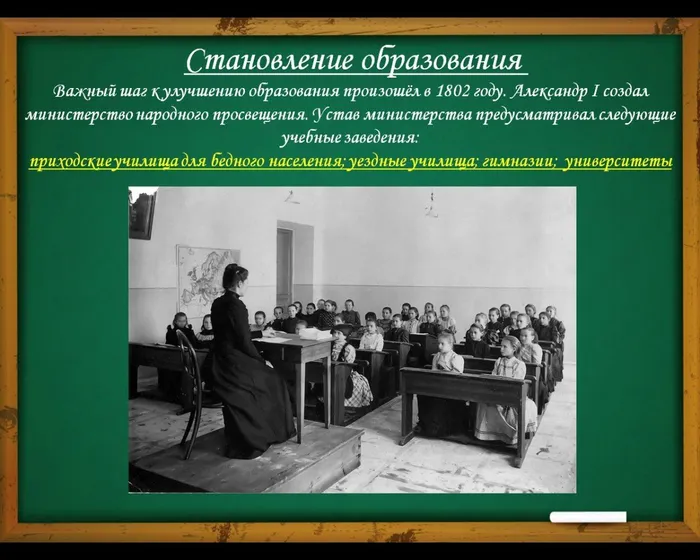 Становление образования

Важный шаг к улучшению образования произошёл в 1802 году. Александр I создал министерство народного просвещения. Устав министерства предусматривал следующие учебные заведения:

приходские училища для бедного населения; уездные училища; гимназии; университеты